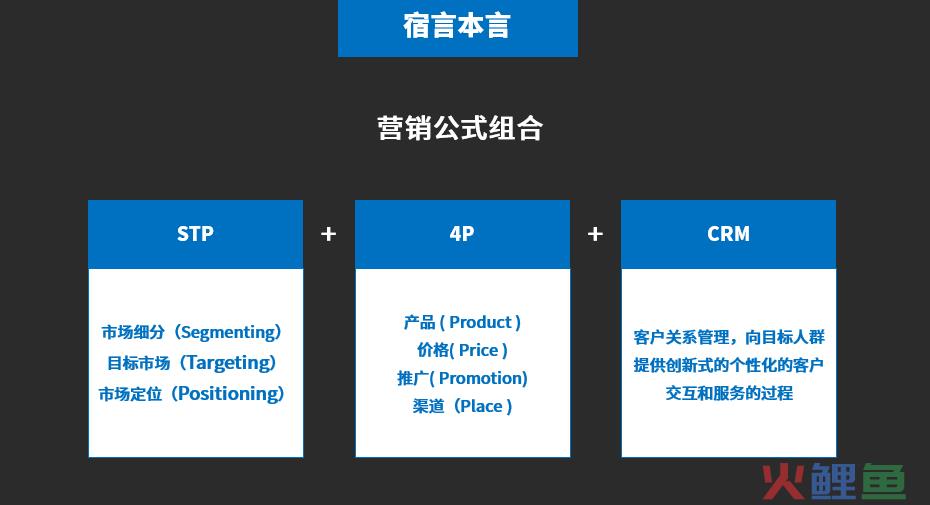 宿言本言

营销公式组合

STP

市场细分（Segmenting）
目标市场（Targeting）
市场定位（Positioning）

+

4P

产品 ( Product )
价格( Price )
推广( Promotion)
渠道（Place )

+

CRM

客户关系管理，向目标人群提供创新式的个性化的客户交互和服务的过程

火鲤鱼